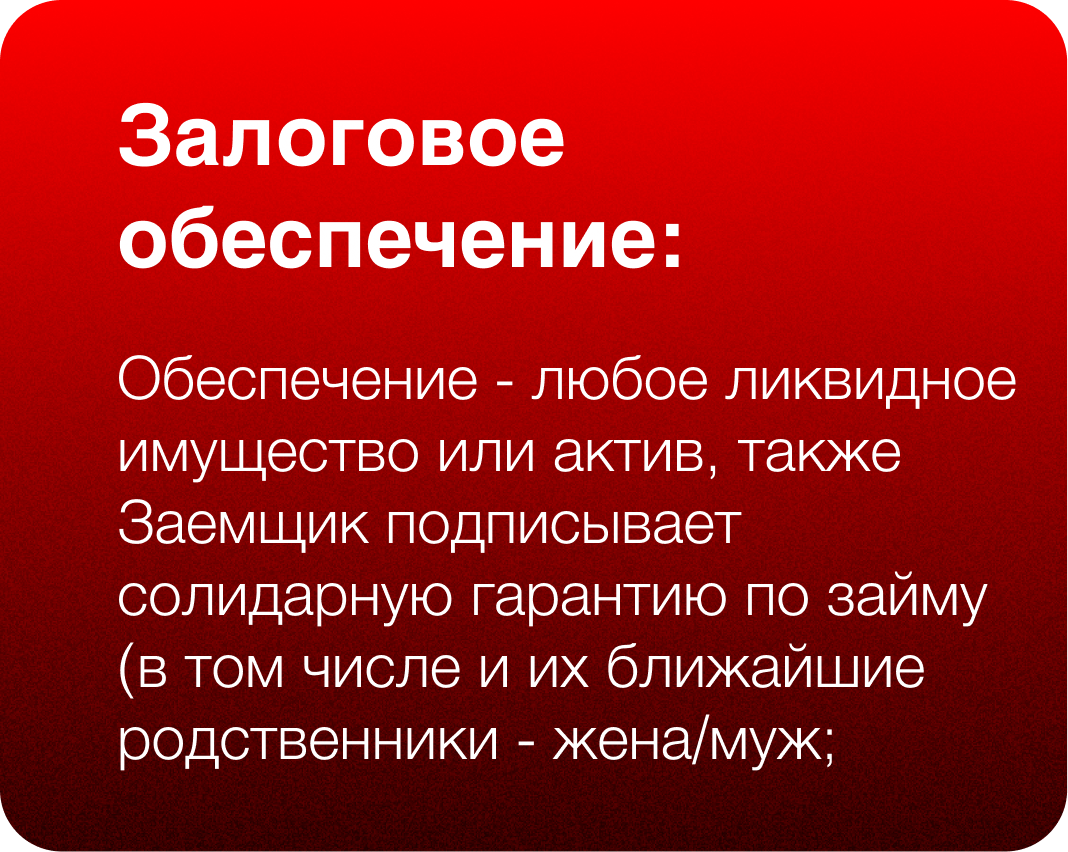 Залоговое обеспечение:

Обеспечение - любое ликвидное имущество или актив, также Заемщик подписывает солидарную гарантию по займу (в том числе и их ближайшие родственники - жена/муж;